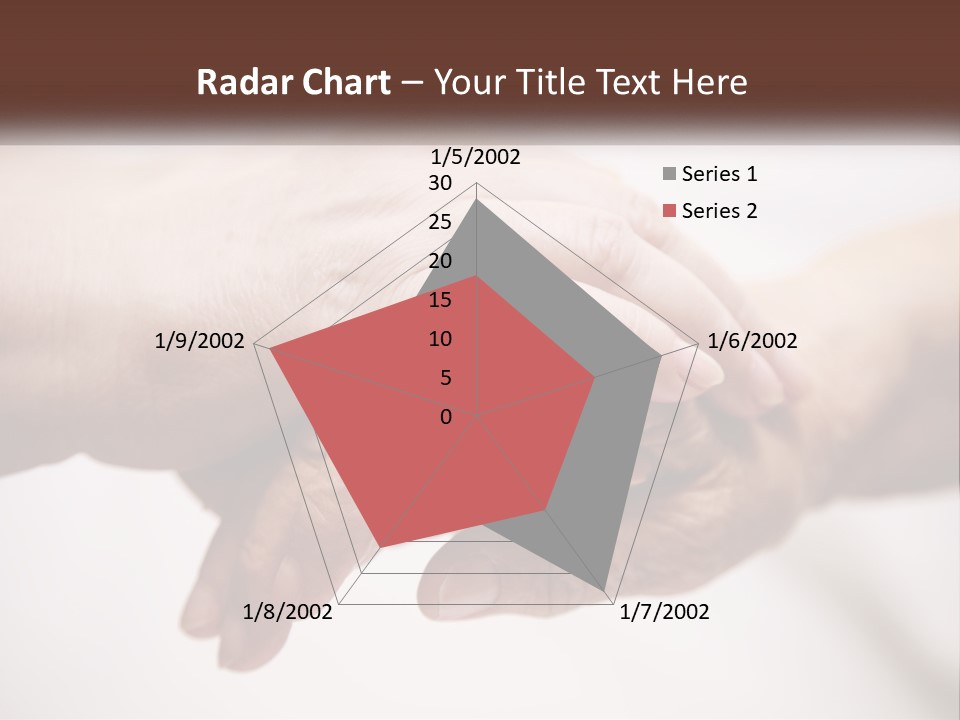 Radar Chart – Your Title Text Here

1/5/2002
30
25
20
15
10
5
0
1/6/2002
1/7/2002
1/8/2002
1/9/2002

Series 1
Series 2